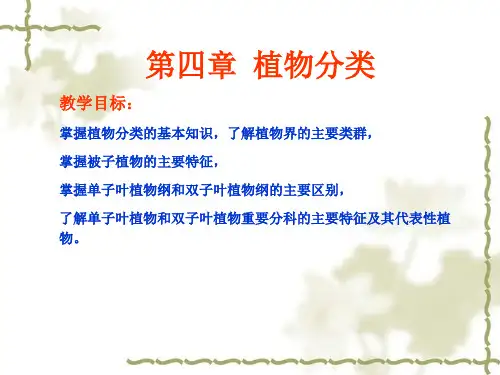 第四章 植物分类

教学目标：

掌握植物分类的基本知识，了解植物界的主要类群，

掌握被子植物的主要特征，

掌握单子叶植物纲和双子叶植物纲的主要区别，

了解单子叶植物和双子叶植物重要分科的主要特征及其代表性植物。